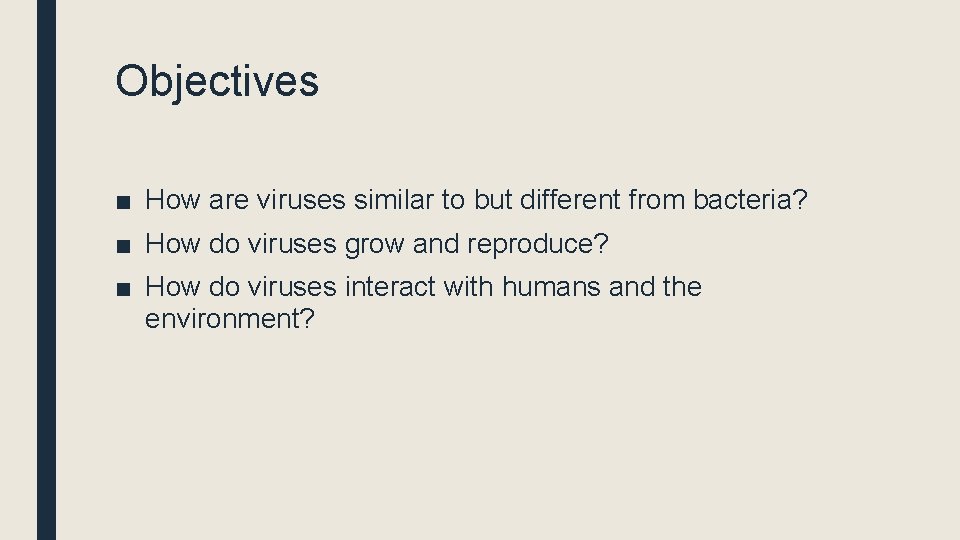 Objectives

■ How are viruses similar to but different from bacteria?
■ How do viruses grow and reproduce?
■ How do viruses interact with humans and the environment?